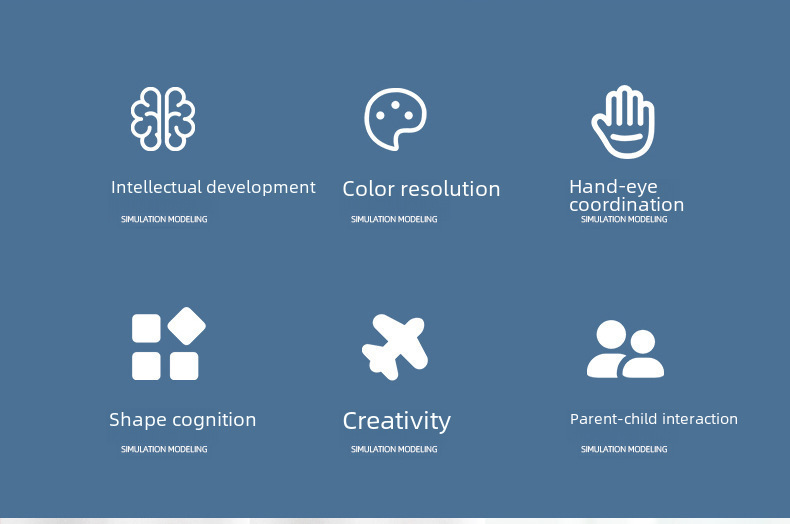 Intellectual development

SIMULATION MODELING

Color resolution

SIMULATION MODELING

Hand-eye coordination

SIMULATION MODELING

Shape cognition

SIMULATION MODELING

Creativity

SIMULATION MODELING

Parent-child interaction

SIMULATION MODELING